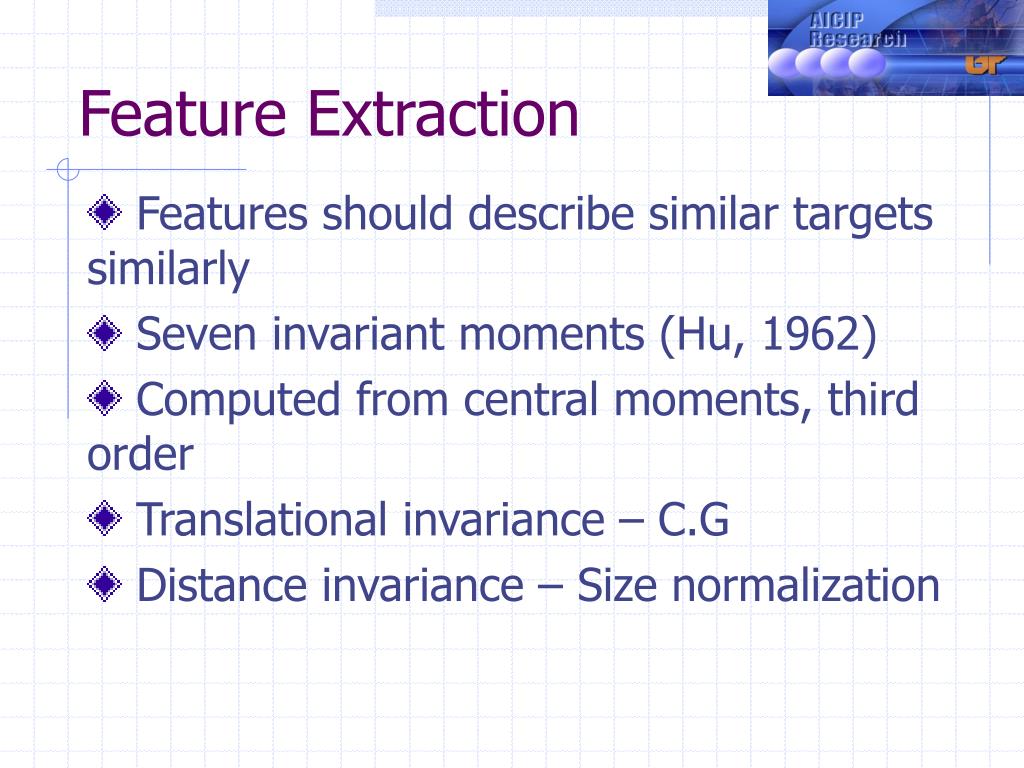 AICIP Research

Feature Extraction

Features should describe similar targets similarly

Seven invariant moments (Hu, 1962)

Computed from central moments, third order

Translational invariance – C.G

Distance invariance – Size normalization